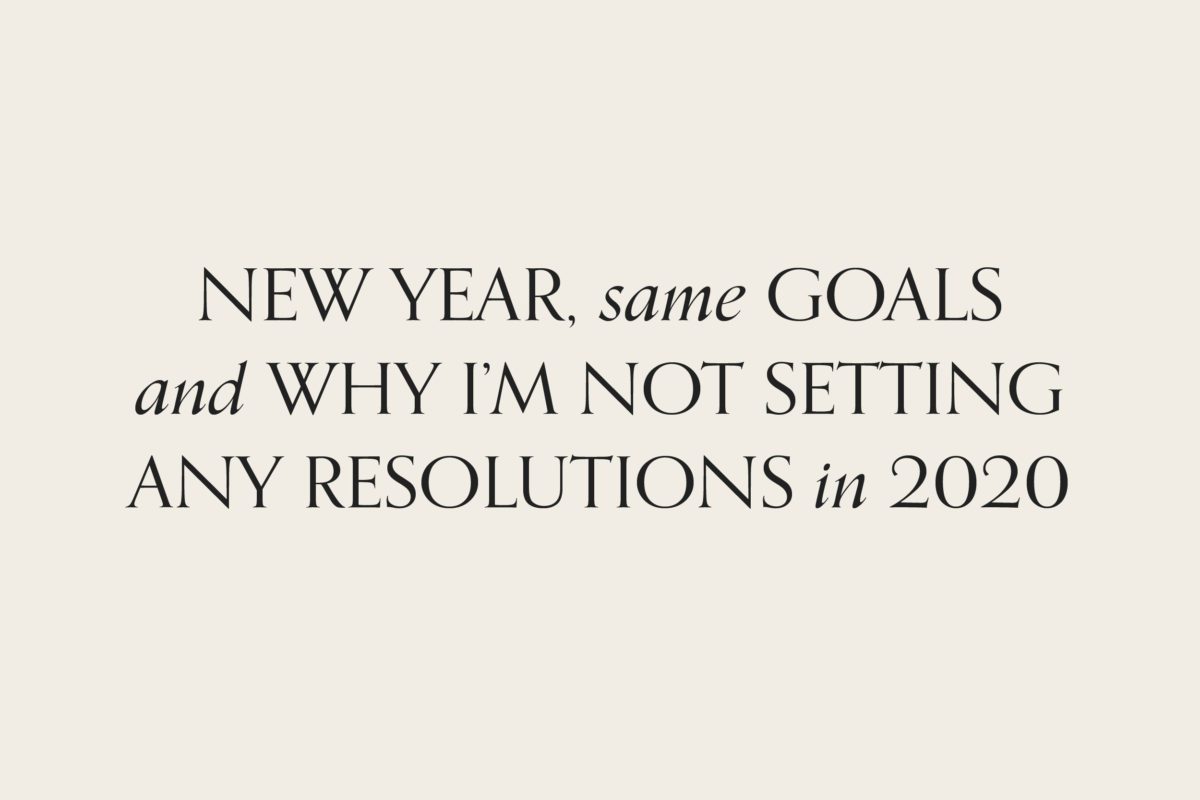 NEW YEAR, same GOALS and WHY I'M NOT SETTING ANY RESOLUTIONS in 2020